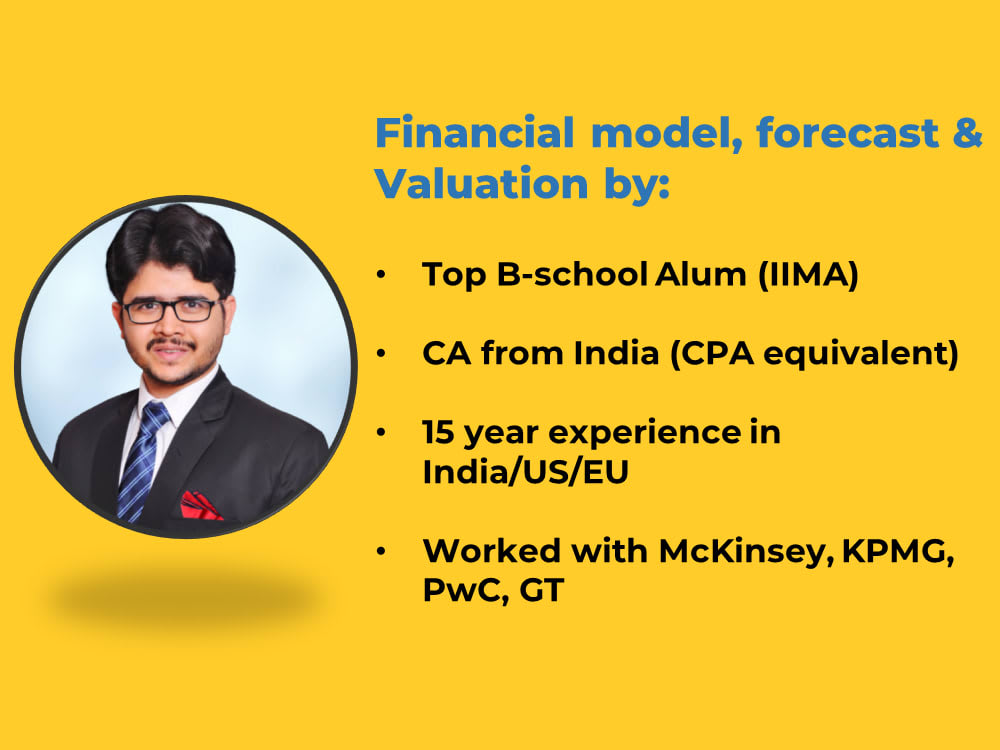 Financial model, forecast & Valuation by:

• Top B-school Alum (IIMA)

• CA from India (CPA equivalent)

• 15 year experience in India/US/EU

• Worked with McKinsey, KPMG, PwC, GT